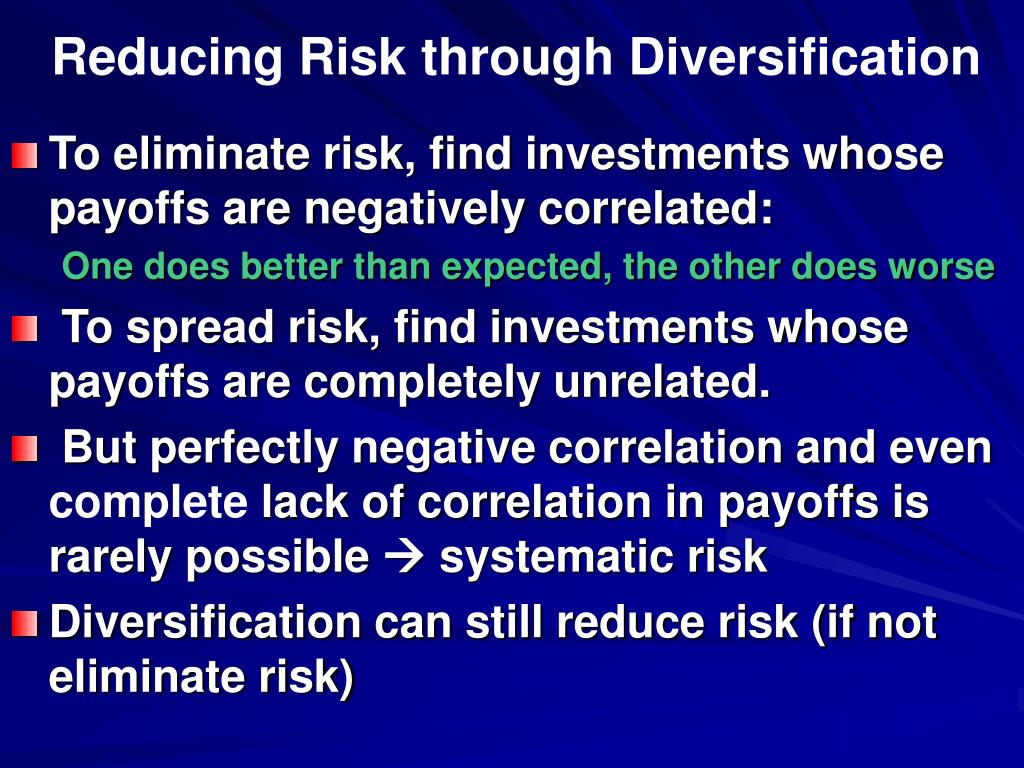 Reducing Risk through Diversification

To eliminate risk, find investments whose payoffs are negatively correlated:

One does better than expected, the other does worse

To spread risk, find investments whose payoffs are completely unrelated.

But perfectly negative correlation and even complete lack of correlation in payoffs is rarely possible → systematic risk

Diversification can still reduce risk (if not eliminate risk)